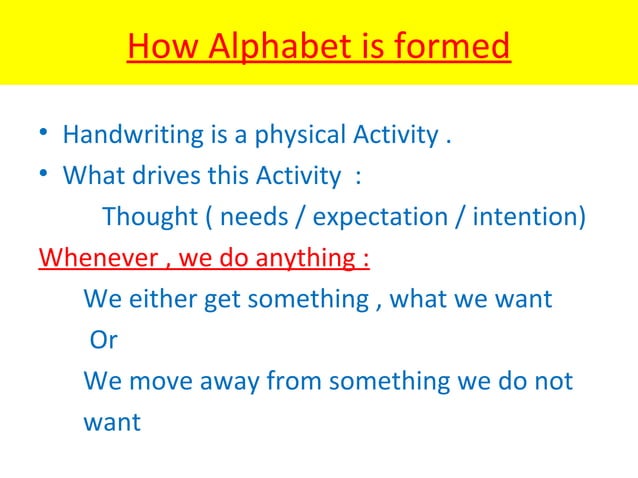 How Alphabet is formed

• Handwriting is a physical Activity .
• What drives this Activity :
Thought ( needs / expectation / intention)

Whenever , we do anything :
We either get something , what we want
Or
We move away from something we do not want